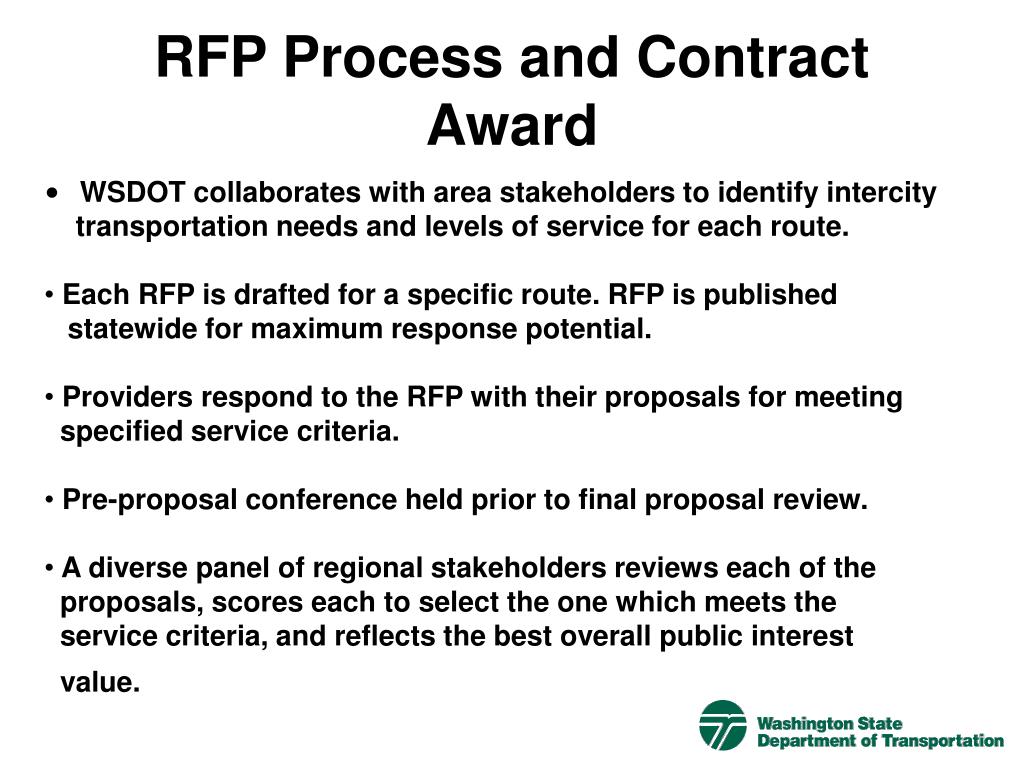 RFP Process and Contract Award

• WSDOT collaborates with area stakeholders to identify intercity transportation needs and levels of service for each route.

• Each RFP is drafted for a specific route. RFP is published statewide for maximum response potential.

• Providers respond to the RFP with their proposals for meeting specified service criteria.

• Pre-proposal conference held prior to final proposal review.

• A diverse panel of regional stakeholders reviews each of the proposals, scores each to select the one which meets the service criteria, and reflects the best overall public interest value.

Washington State Department of Transportation